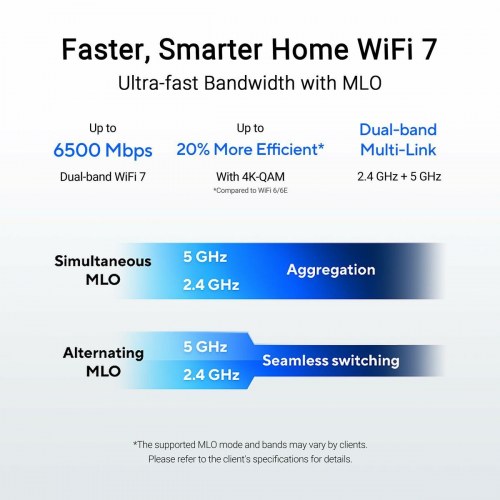 Faster, Smarter Home WiFi 7
Ultra-fast Bandwidth with MLO

Up to
6500 Mbps
Dual-band WiFi 7

Up to
20% More Efficient*
With 4K-QAM
*Compared to WiFi 6/6E

Dual-band
Multi-Link
2.4 GHz + 5 GHz

Simultaneous MLO
5 GHz
2.4 GHz
Aggregation

Alternating MLO
5 GHz
2.4 GHz
Seamless switching

*The supported MLO mode and bands may vary by clients.
Please refer to the client's specifications for details.